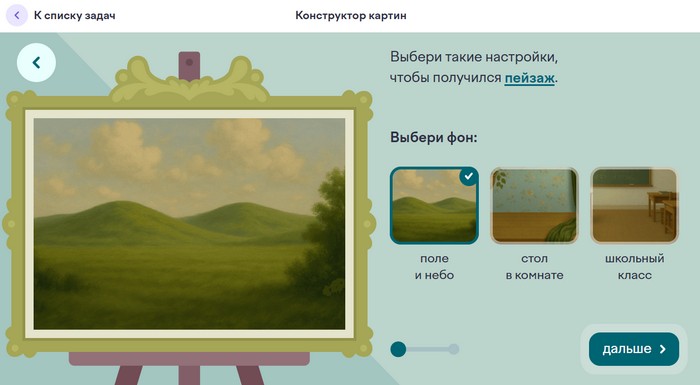 К списку задач

Конструктор картин

Выбери такие настройки, чтобы получился пейзаж.

Выбери фон:

поле и небо

стол в комнате

школьный класс

дальше